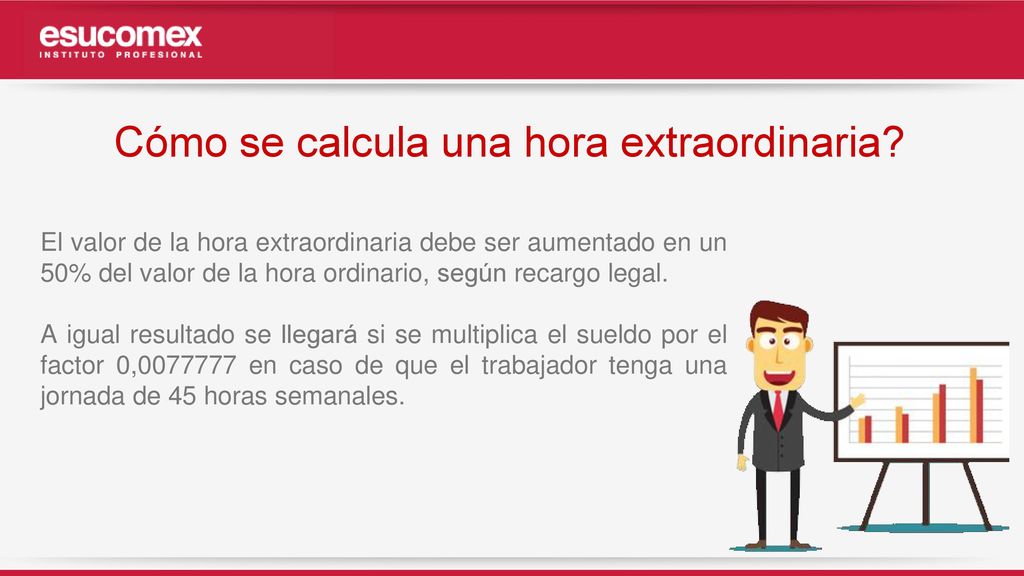 esucomex
INSTITUTO PROFESIONAL

Cómo se calcula una hora extraordinaria?

El valor de la hora extraordinaria debe ser aumentado en un 50% del valor de la hora ordinario, según recargo legal.

A igual resultado se llegará si se multiplica el sueldo por el factor 0,0077777 en caso de que el trabajador tenga una jornada de 45 horas semanales.